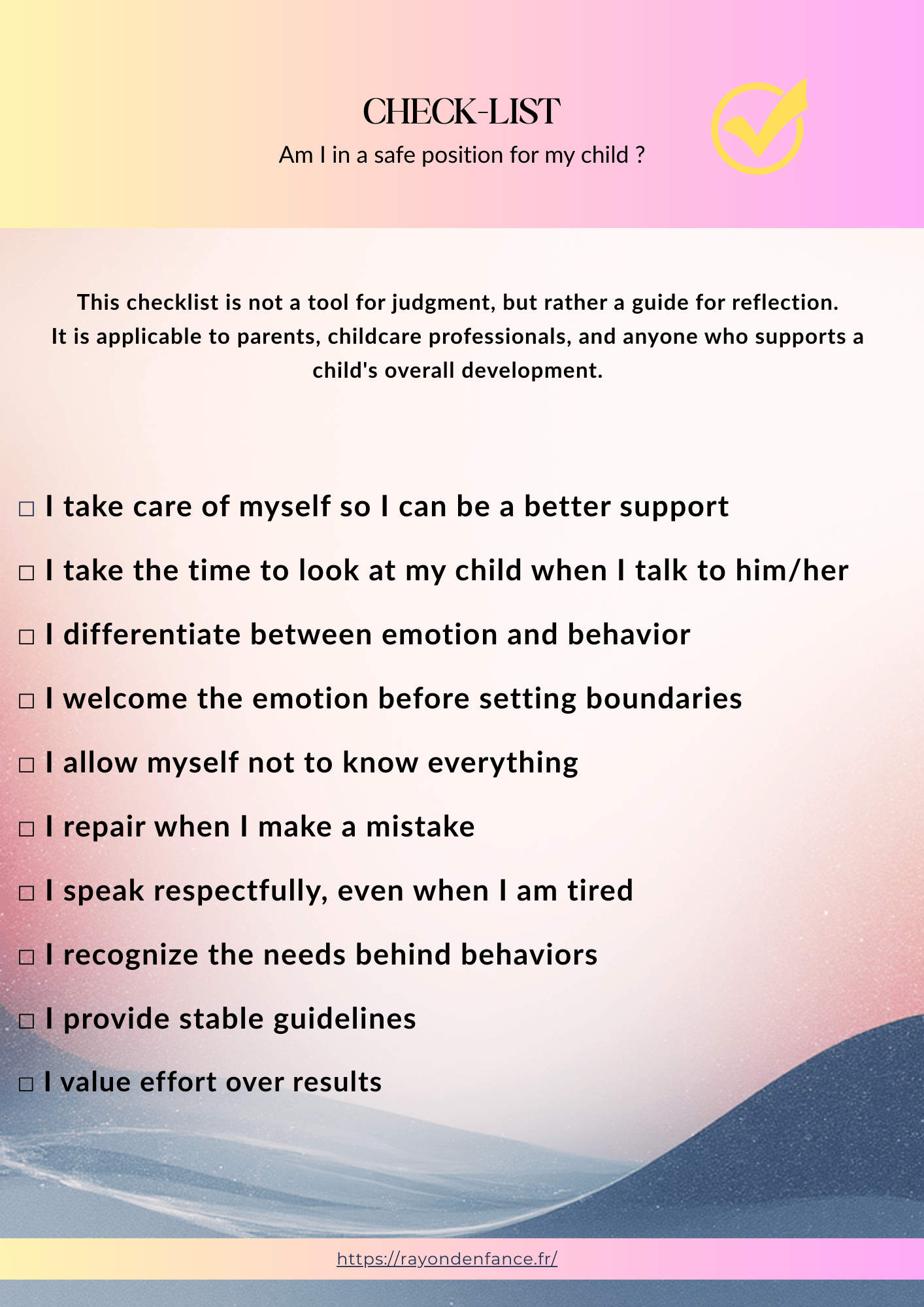 CHECK-LIST
Am I in a safe position for my child ?

This checklist is not a tool for judgment, but rather a guide for reflection. It is applicable to parents, childcare professionals, and anyone who supports a child's overall development.

□ I take care of myself so I can be a better support

□ I take the time to look at my child when I talk to him/her

□ I differentiate between emotion and behavior

□ I welcome the emotion before setting boundaries

□ I allow myself not to know everything

□ I repair when I make a mistake

□ I speak respectfully, even when I am tired

□ I recognize the needs behind behaviors

□ I provide stable guidelines

□ I value effort over results

https://rayondenfance.fr/